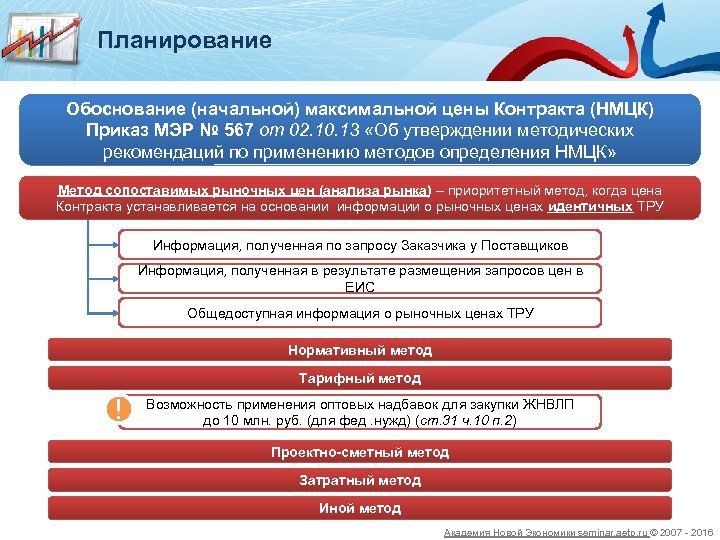 Планирование

Обоснование (начальной) максимальной цены Контракта (НМЦК)
Приказ МЭР № 567 от 02.10.13 «Об утверждении методических рекомендаций по применению методов определения НМЦК»

Метод сопоставимых рыночных цен (анализа рынка) – приоритетный метод, когда цена Контракта устанавливается на основании информации о рыночных ценах идентичных ТРУ

Информация, полученная по запросу Заказчика у Поставщиков

Информация, полученная в результате размещения запросов цен в ЕИС

Общедоступная информация о рыночных ценах ТРУ

Нормативный метод

Тарифный метод

!

Возможность применения оптовых надбавок для закупки ЖНВЛП до 10 млн. руб. (для фед .нужд) (ст.31 ч.10 п.2)

Проектно-сметный метод

Затратный метод

Иной метод

Академия Новой Экономики seminar.aeto.ru © 2007 - 2016